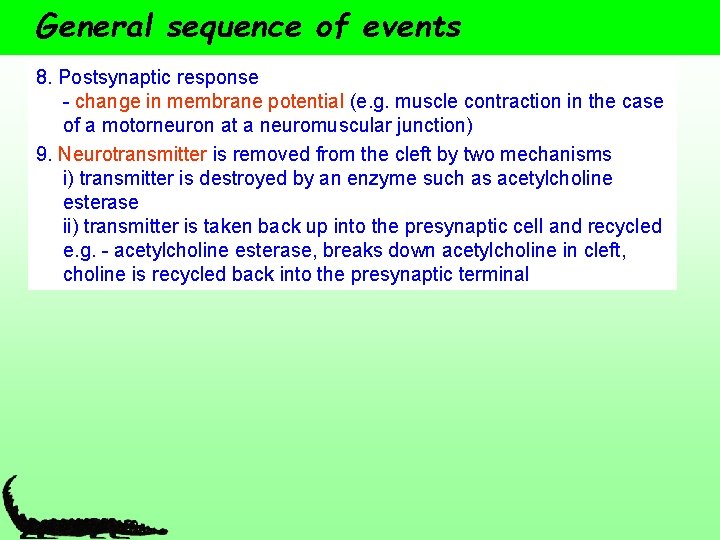 General sequence of events

8. Postsynaptic response
- change in membrane potential (e.g. muscle contraction in the case of a motorneuron at a neuromuscular junction)

9. Neurotransmitter is removed from the cleft by two mechanisms
i) transmitter is destroyed by an enzyme such as acetylcholine esterase
ii) transmitter is taken back up into the presynaptic cell and recycled
e.g. - acetylcholine esterase, breaks down acetylcholine in cleft, choline is recycled back into the presynaptic terminal